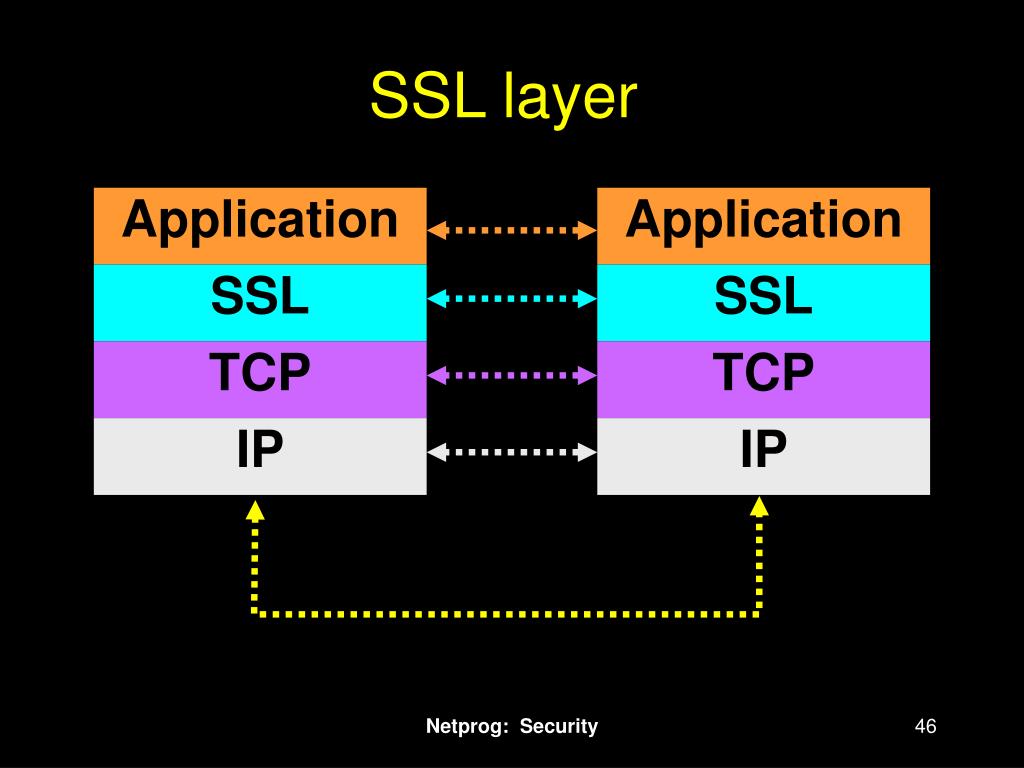 SSL layer

Application
SSL
TCP
IP

Application
SSL
TCP
IP

Netprog: Security

46